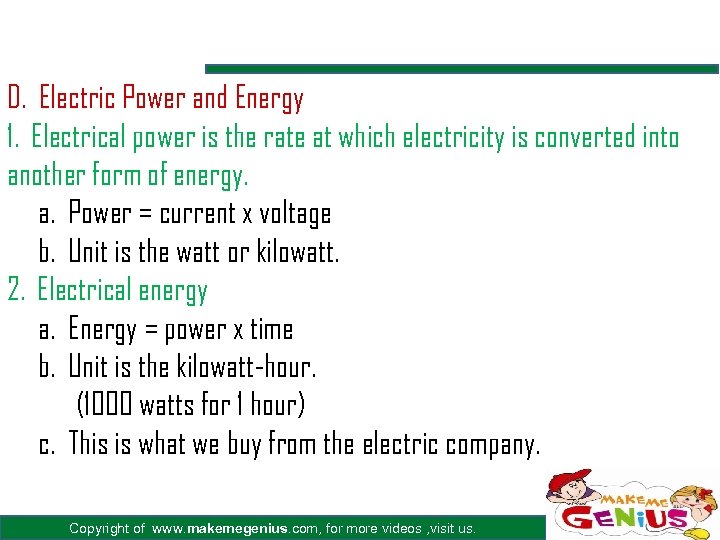 D. Electric Power and Energy

1. Electrical power is the rate at which electricity is converted into another form of energy.

a. Power = current x voltage

b. Unit is the watt or kilowatt.

2. Electrical energy

a. Energy = power x time

b. Unit is the kilowatt-hour. (1000 watts for 1 hour)

c. This is what we buy from the electric company.

Copyright of www.makemegenius.com, for more videos ,visit us.

MAKE ME GENIUS